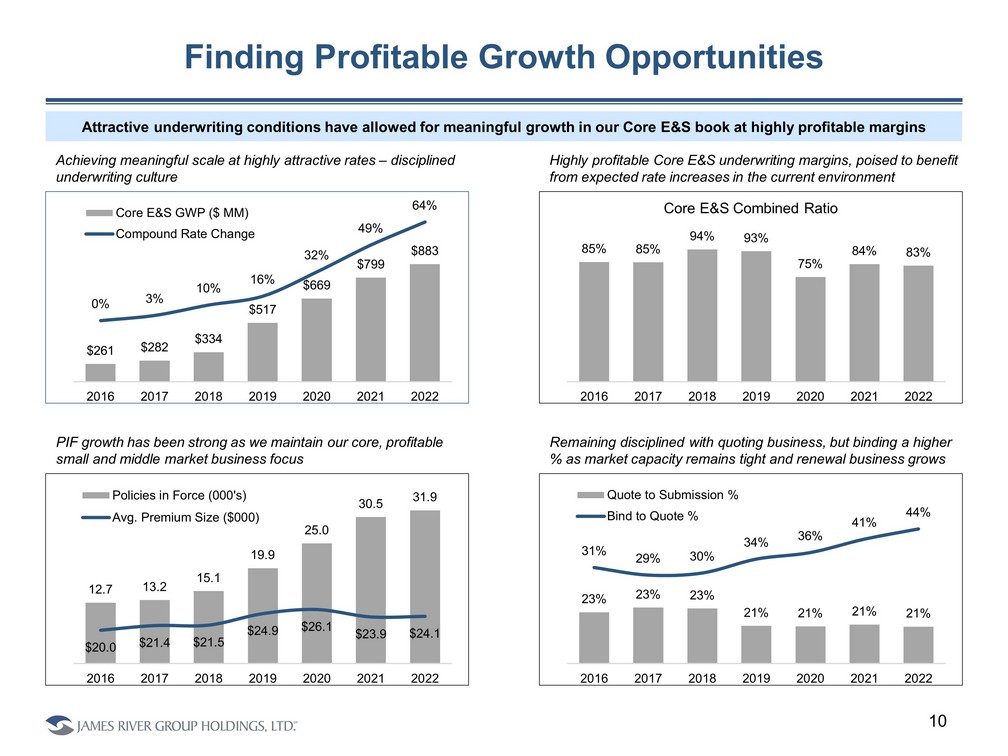 Finding Profitable Growth Opportunities

Attractive underwriting conditions have allowed for meaningful growth in our Core E&S book at highly profitable margins

Achieving meaningful scale at highly attractive rates – disciplined underwriting culture

Core E&S GWP ($ MM)
Compound Rate Change

0% 3% 10% 16% 32% 49% 64%

$261 $282 $334 $517 $669 $799 $883

2016 2017 2018 2019 2020 2021 2022

Highly profitable Core E&S underwriting margins, poised to benefit from expected rate increases in the current environment

Core E&S Combined Ratio

85% 85% 94% 93% 75% 84% 83%

2016 2017 2018 2019 2020 2021 2022

PIF growth has been strong as we maintain our core, profitable small and middle market business focus

Policies in Force (000's)
Avg. Premium Size ($000)

12.7 13.2 15.1 19.9 25.0 30.5 31.9

$20.0 $21.4 $21.5 $24.9 $26.1 $23.9 $24.1

2016 2017 2018 2019 2020 2021 2022

Remaining disciplined with quoting business, but binding a higher % as market capacity remains tight and renewal business grows

Quote to Submission %
Bind to Quote %

31% 29% 30% 34% 36% 41% 44%

23% 23% 23% 21% 21% 21% 21%

2016 2017 2018 2019 2020 2021 2022

JAMES RIVER GROUP HOLDINGS, LTD.

10